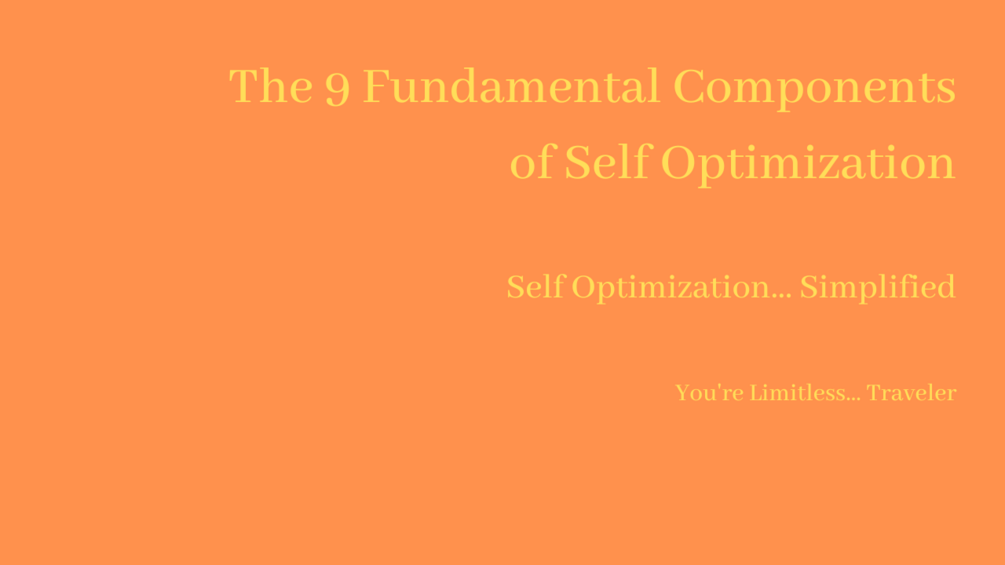 The 9 Fundamental Components of Self Optimization

Self Optimization... Simplified

You're Limitless... Traveler